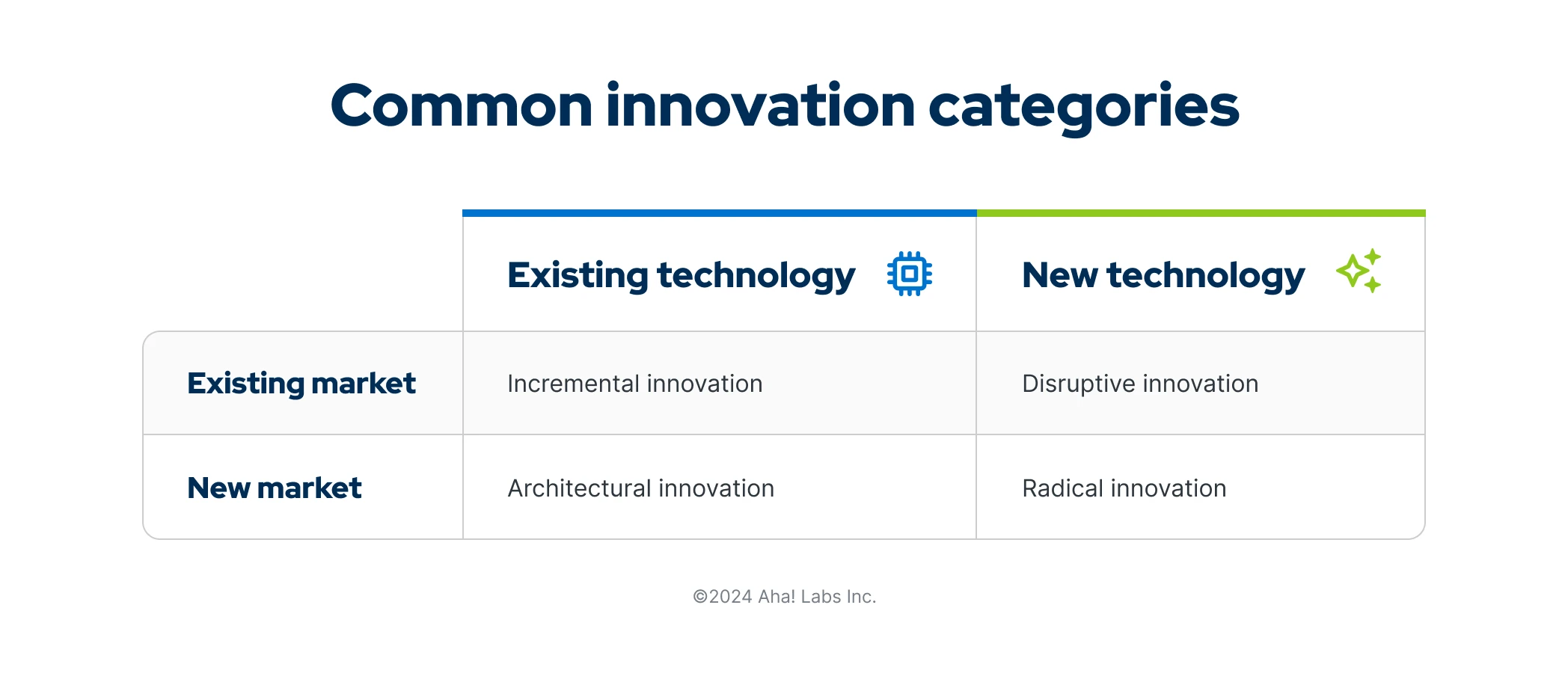 Common innovation categories

| | Existing technology | New technology |
|---|---|---|
| Existing market | Incremental innovation | Disruptive innovation |
| New market | Architectural innovation | Radical innovation |

©2024 Aha! Labs Inc.